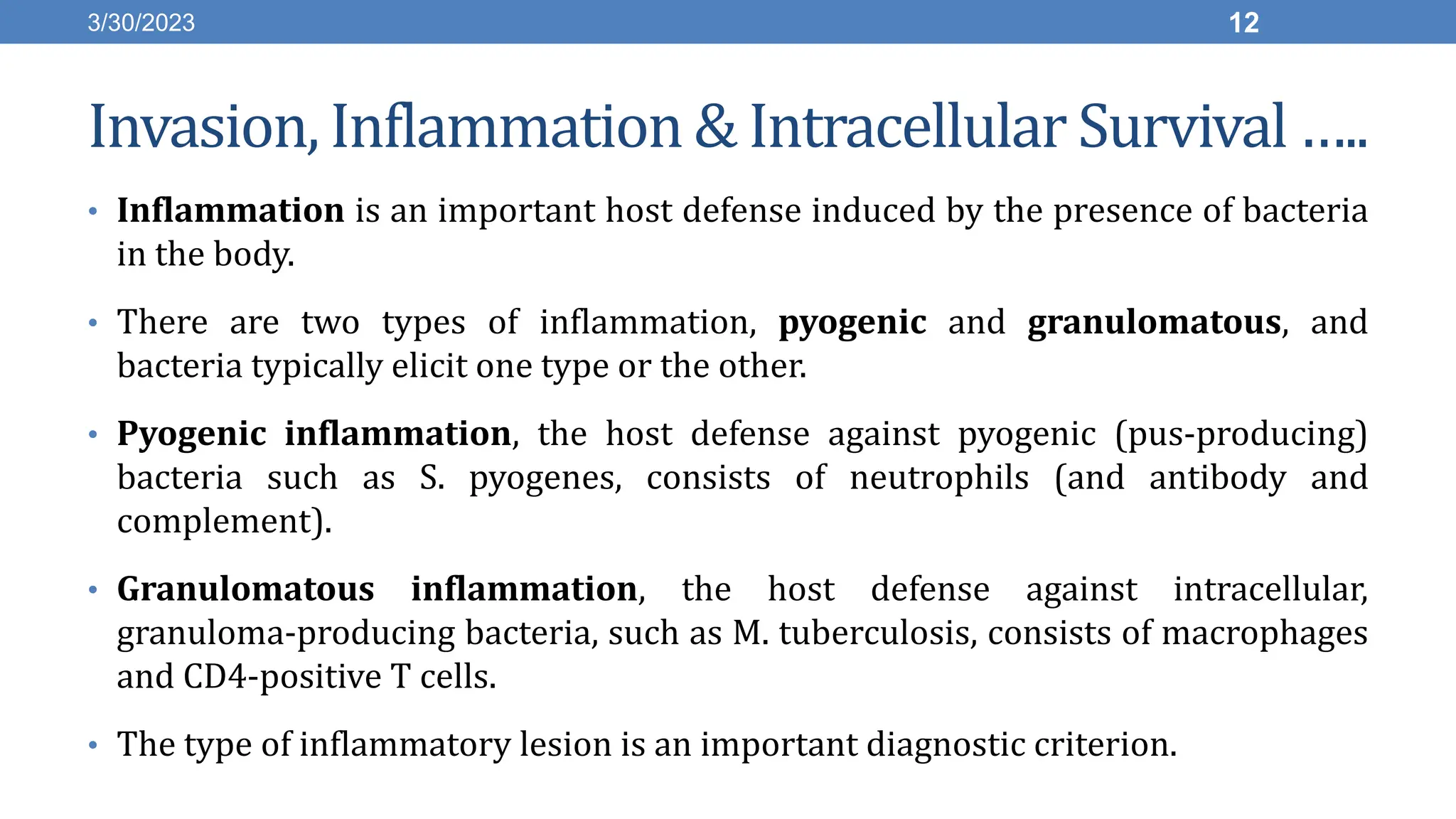 3/30/2023

12

Invasion, Inflammation & Intracellular Survival …..

• Inflammation is an important host defense induced by the presence of bacteria in the body.

• There are two types of inflammation, pyogenic and granulomatous, and bacteria typically elicit one type or the other.

• Pyogenic inflammation, the host defense against pyogenic (pus-producing) bacteria such as S. pyogenes, consists of neutrophils (and antibody and complement).

• Granulomatous inflammation, the host defense against intracellular, granuloma-producing bacteria, such as M. tuberculosis, consists of macrophages and CD4-positive T cells.

• The type of inflammatory lesion is an important diagnostic criterion.